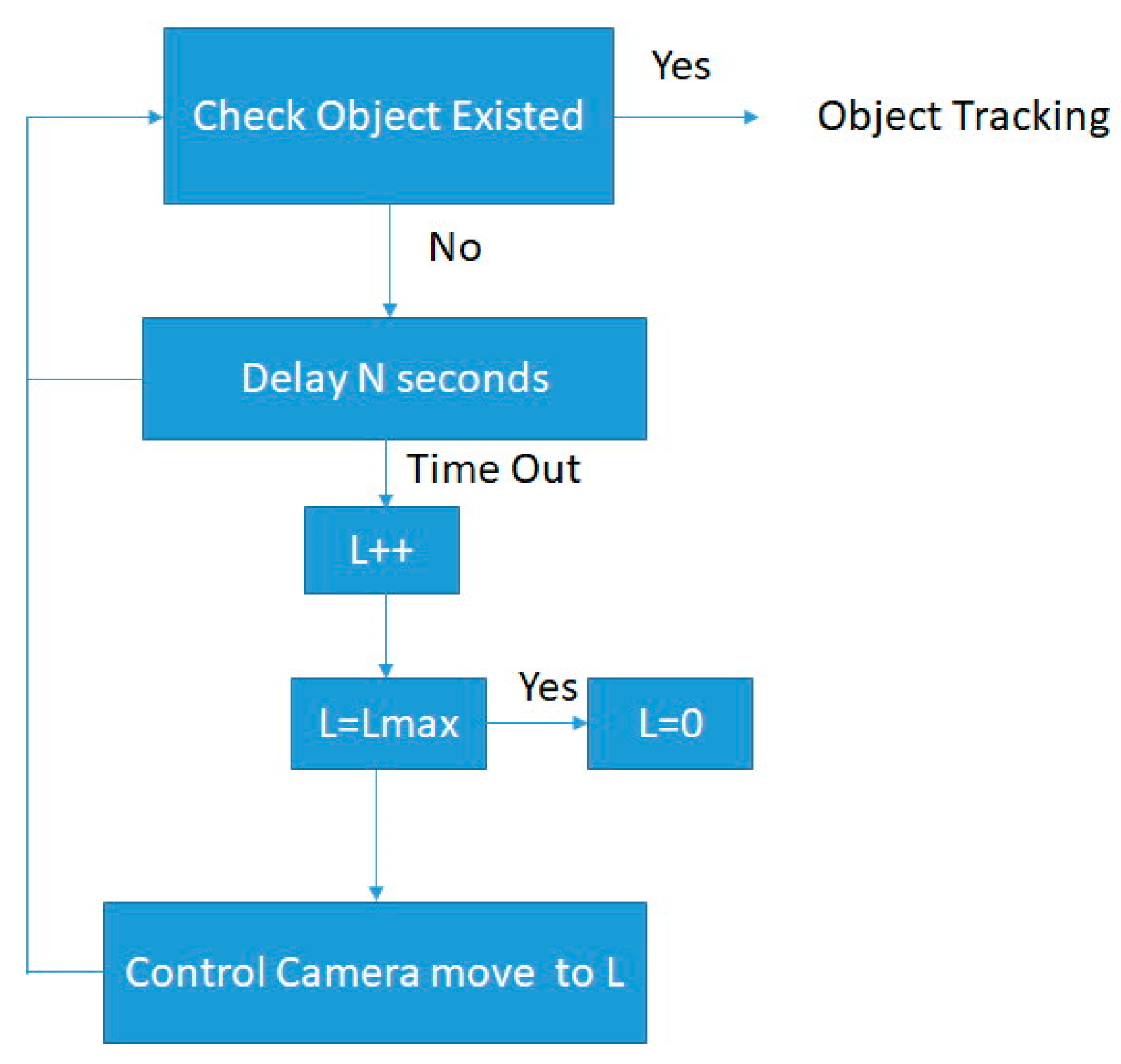 Check Object Existed

Yes

Object Tracking

No

Delay N seconds

Time Out

L++

L=Lmax

Yes

L=0

Control Camera move to L